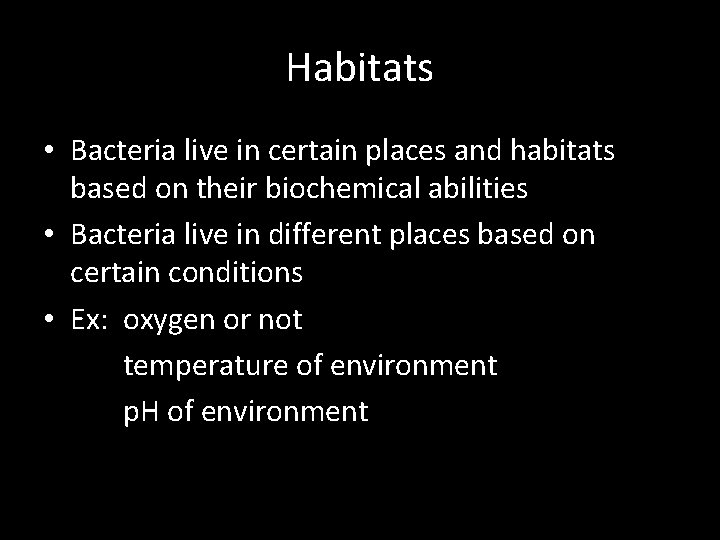 Habitats

• Bacteria live in certain places and habitats based on their biochemical abilities

• Bacteria live in different places based on certain conditions

• Ex: oxygen or not
temperature of environment
pH of environment